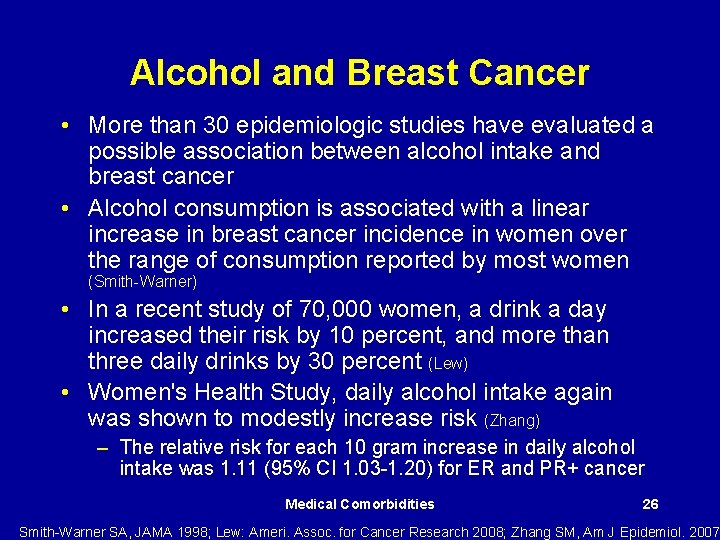 Alcohol and Breast Cancer

• More than 30 epidemiologic studies have evaluated a possible association between alcohol intake and breast cancer

• Alcohol consumption is associated with a linear increase in breast cancer incidence in women over the range of consumption reported by most women (Smith-Warner)

• In a recent study of 70,000 women, a drink a day increased their risk by 10 percent, and more than three daily drinks by 30 percent (Lew)

• Women's Health Study, daily alcohol intake again was shown to modestly increase risk (Zhang)

– The relative risk for each 10 gram increase in daily alcohol intake was 1.11 (95% CI 1.03-1.20) for ER and PR+ cancer

Medical Comorbidities

26

Smith-Warner SA, JAMA 1998; Lew: Ameri. Assoc. for Cancer Research 2008; Zhang SM, Am J Epidemiol. 2007